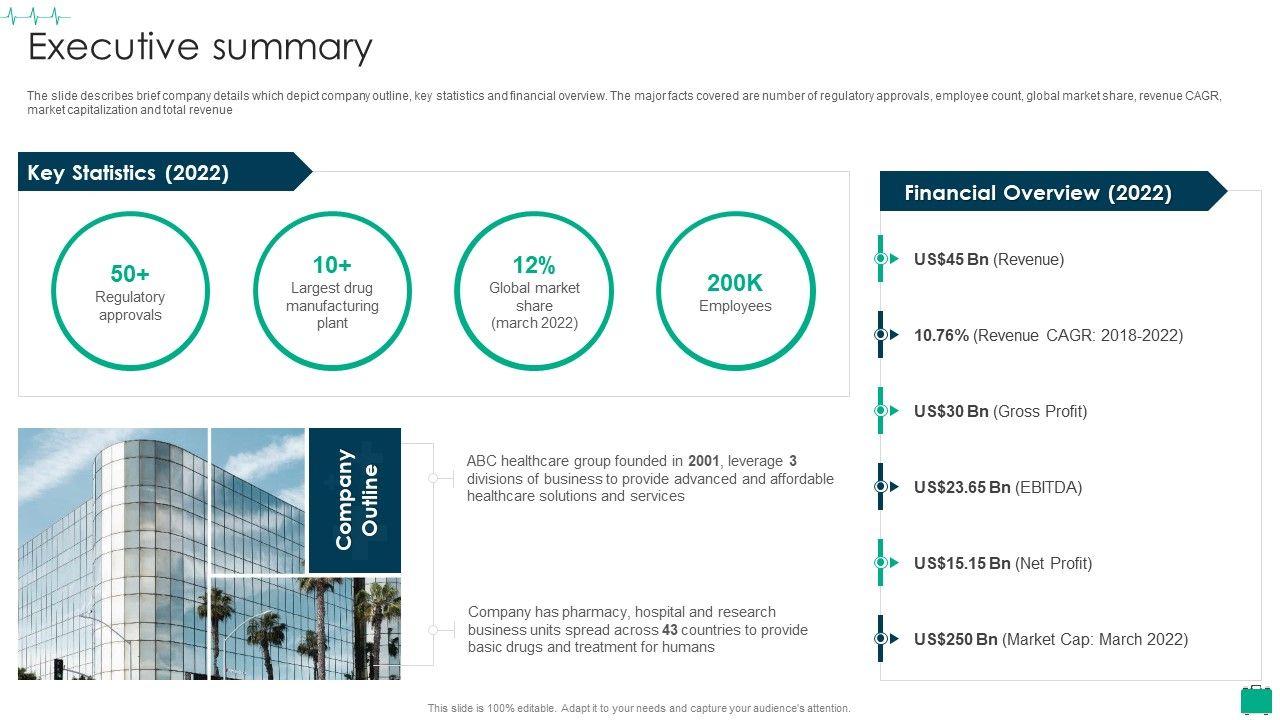 Executive summary

The slide describes brief company details which depict company outline, key statistics and financial overview. The major facts covered are number of regulatory approvals, employee count, global market share, revenue CAGR, market capitalization and total revenue

Key Statistics (2022)

50+
Regulatory approvals

10+
Largest drug manufacturing plant

12%
Global market share (march 2022)

200K
Employees

Company Outline

ABC healthcare group founded in 2001, leverage 3 divisions of business to provide advanced and affordable healthcare solutions and services

Company has pharmacy, hospital and research business units spread across 43 countries to provide basic drugs and treatment for humans

Financial Overview (2022)

US$45 Bn (Revenue)

10.76% (Revenue CAGR: 2018-2022)

US$30 Bn (Gross Profit)

US$23.65 Bn (EBITDA)

US$15.15 Bn (Net Profit)

US$250 Bn (Market Cap: March 2022)

This slide is 100% editable. Adapt it to your needs and capture your audience's attention.